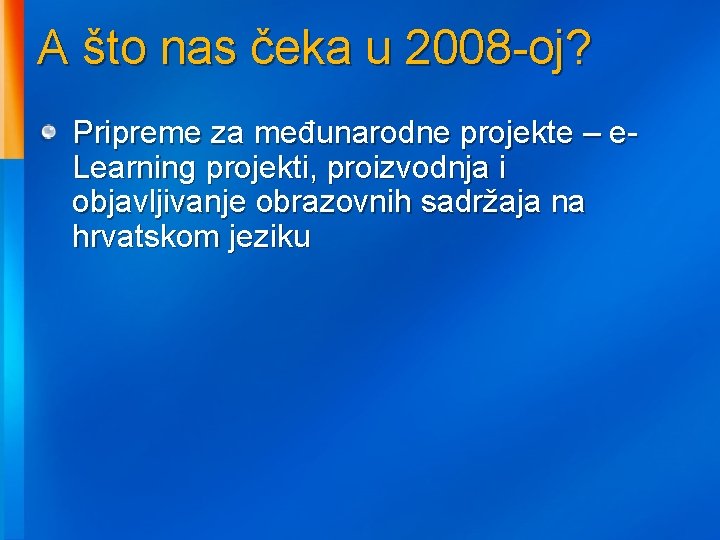 A što nas čeka u 2008-oj?

Pripreme za međunarodne projekte – e-Learning projekti, proizvodnja i objavljivanje obrazovnih sadržaja na hrvatskom jeziku